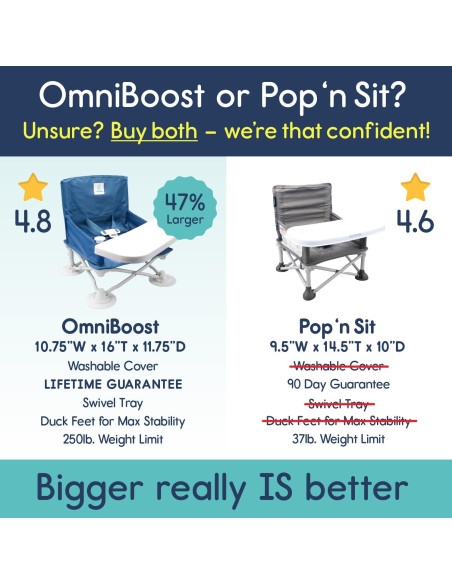 OmniBoost or Pop 'n Sit?
Unsure? Buy both – we're that confident!

4.8

47% Larger

OmniBoost
10.75"W x 16"T x 11.75"D
Washable Cover
LIFETIME GUARANTEE
Swivel Tray
Duck Feet for Max Stability
250lb. Weight Limit

4.6

Pop 'n Sit
9.5"W x 14.5"T x 10"D
Washable Cover
90 Day Guarantee
Swivel Tray
Duck Feet for Max Stability
37lb. Weight Limit

Bigger really IS better